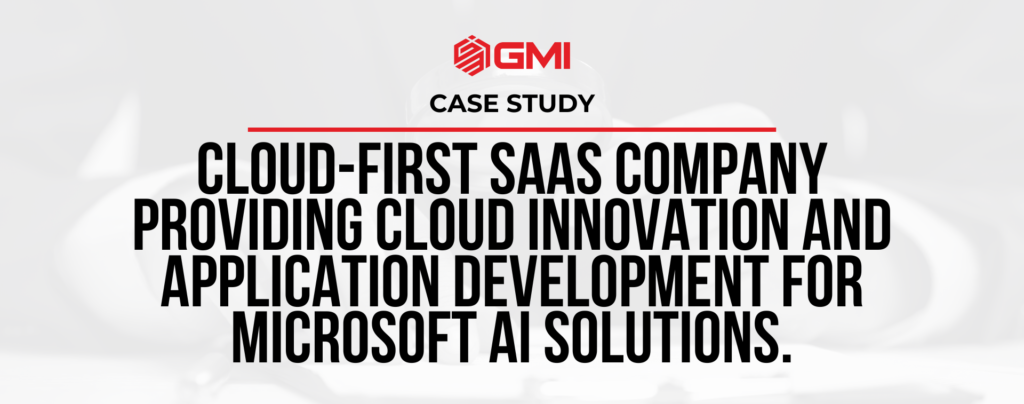 GMI

CASE STUDY

CLOUD-FIRST SAAS COMPANY PROVIDING CLOUD INNOVATION AND APPLICATION DEVELOPMENT FOR MICROSOFT AI SOLUTIONS.